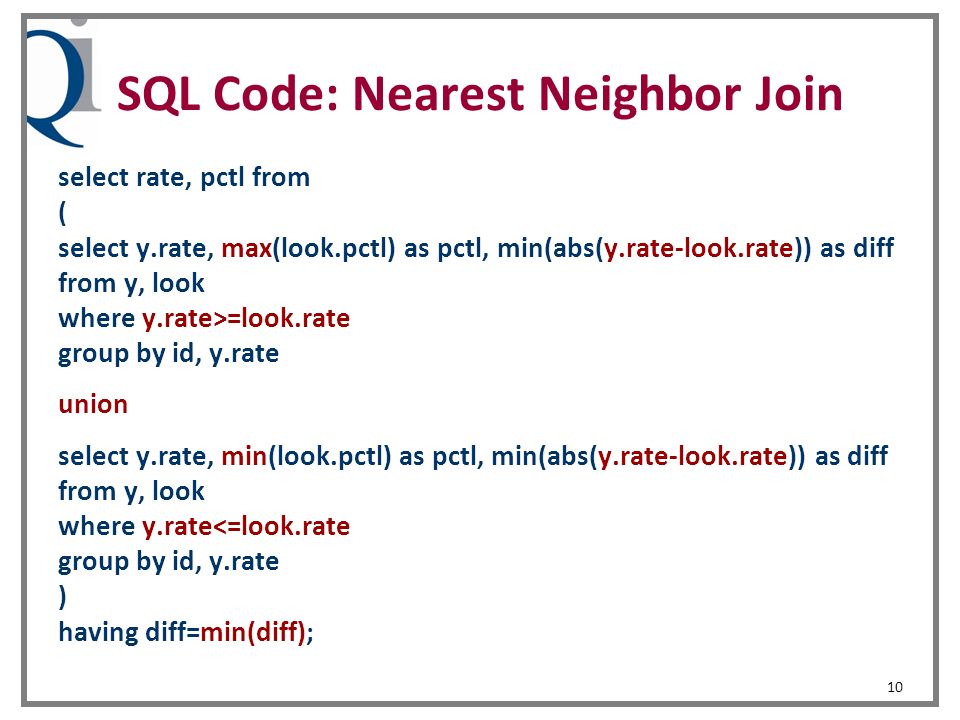 Qi

SQL Code: Nearest Neighbor Join

select rate, pctl from
(
select y.rate, max(look.pctl) as pctl, min(abs(y.rate-look.rate)) as diff
from y, look
where y.rate>=look.rate
group by id, y.rate

union

select y.rate, min(look.pctl) as pctl, min(abs(y.rate-look.rate)) as diff
from y, look
where y.rate<=look.rate
group by id, y.rate
)
having diff=min(diff);

10